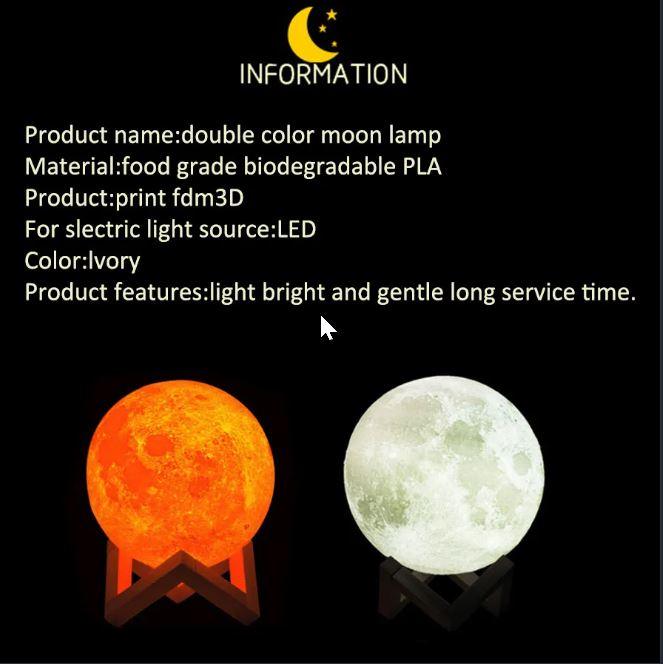 INFORMATION

Product name:double color moon lamp
Material:food grade biodegradable PLA
Product:print fdm3D
For slectric light source:LED
Color:lvory
Product features:light bright and gentle long service time.